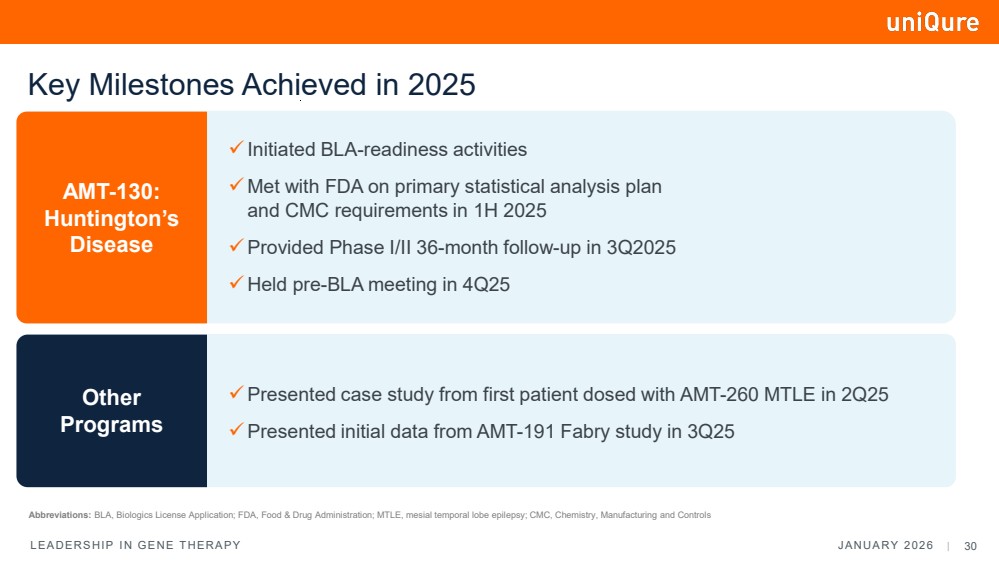 uniQure

Key Milestones Achieved in 2025

AMT-130: Huntington's Disease

✓ Initiated BLA-readiness activities

✓ Met with FDA on primary statistical analysis plan and CMC requirements in 1H 2025

✓ Provided Phase I/II 36-month follow-up in 3Q2025

✓ Held pre-BLA meeting in 4Q25

Other Programs

✓ Presented case study from first patient dosed with AMT-260 MTLE in 2Q25

✓ Presented initial data from AMT-191 Fabry study in 3Q25

Abbreviations: BLA, Biologics License Application; FDA, Food & Drug Administration; MTLE, mesial temporal lobe epilepsy; CMC, Chemistry, Manufacturing and Controls

LEADERSHIP IN GENE THERAPY

JANUARY 2026 | 30